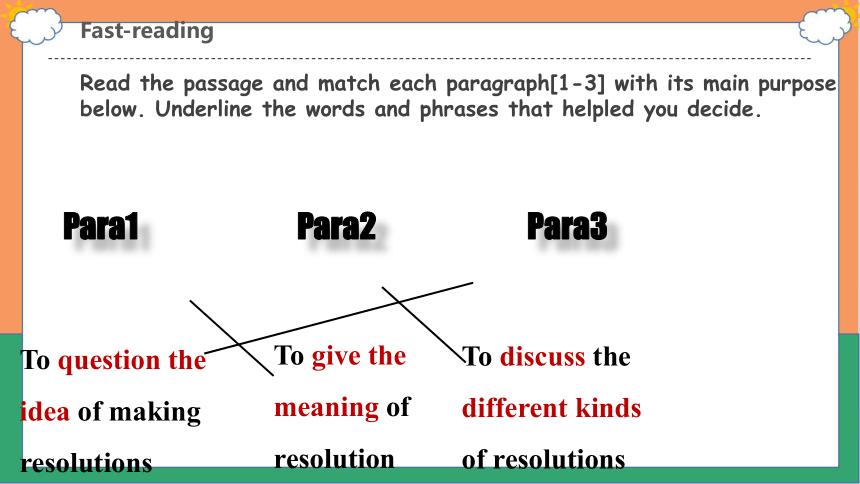 Fast-reading

Read the passage and match each paragraph[1-3] with its main purpose below. Underline the words and phrases that helped you decide.

Para1

Para2

Para3

To question the idea of making resolutions

To give the meaning of resolution

To discuss the different kinds of resolutions